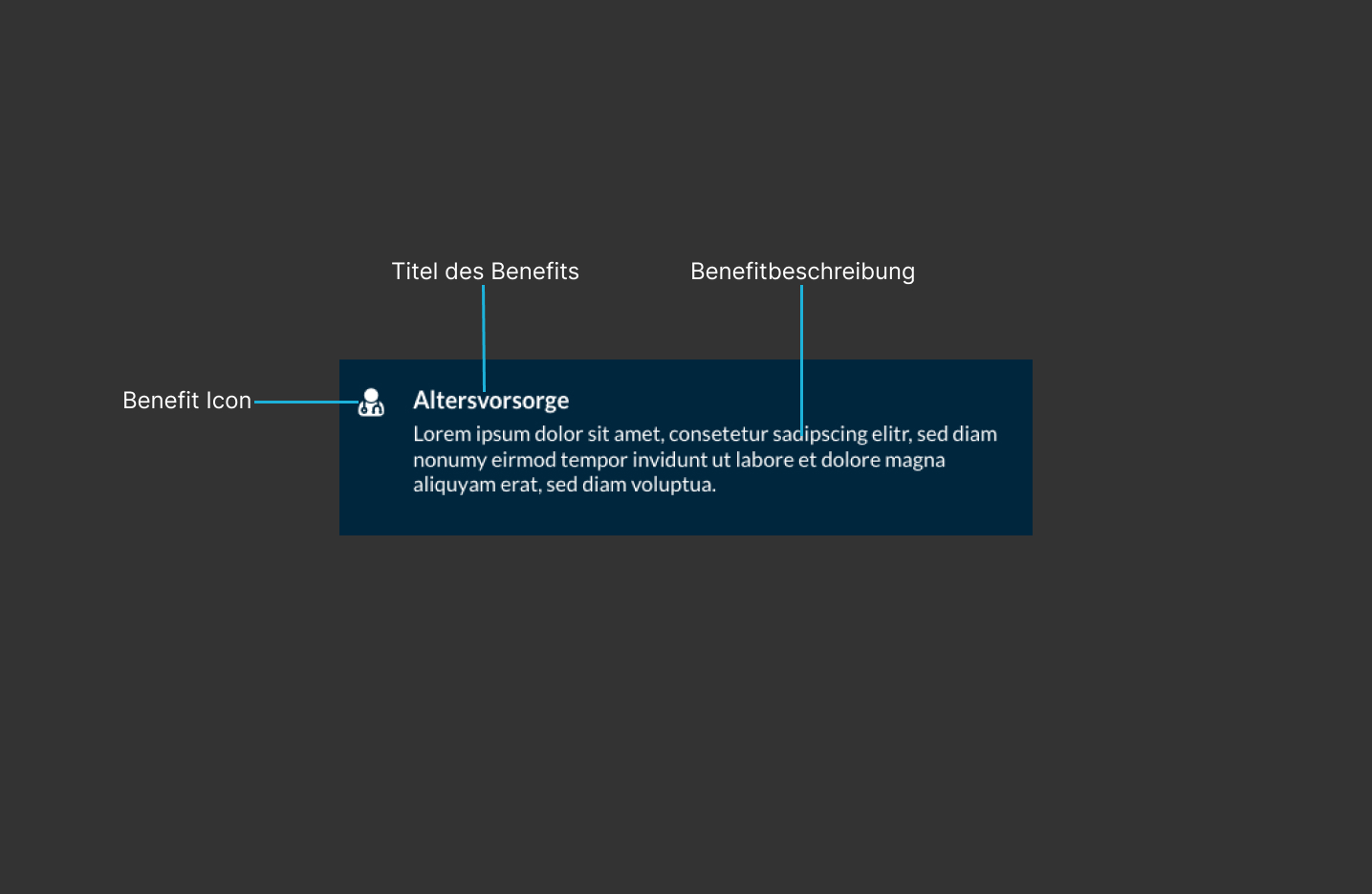 Titel des Benefits

Benefitbeschreibung

Benefit Icon

Altersvorsorge

Lorem ipsum dolor sit amet, consetetur sadipscing elitr, sed diam nonumy eirmod tempor invidunt ut labore et dolore magna aliquyam erat, sed diam voluptua.